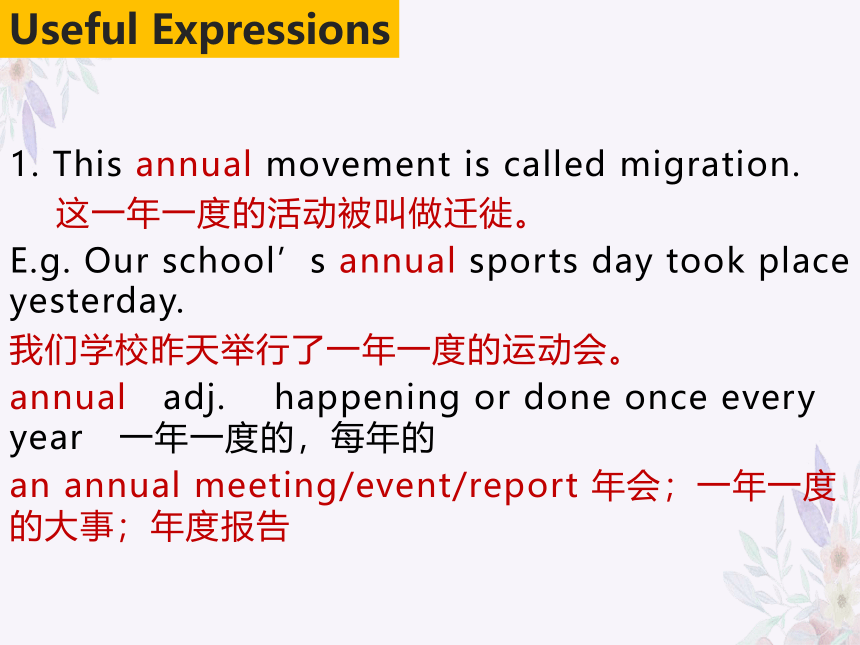 Useful Expressions

1. This annual movement is called migration.
这一年一度的活动被叫做迁徙。

E.g. Our school’s annual sports day took place yesterday.
我们学校昨天举行了一年一度的运动会。

annual adj. happening or done once every year 一年一度的，每年的

an annual meeting/event/report 年会；一年一度的大事；年度报告